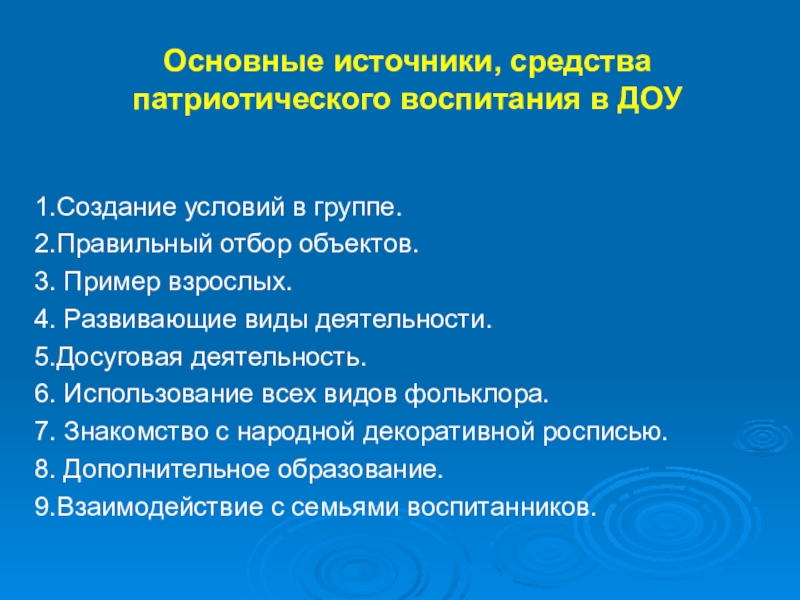 Основные источники, средства патриотического воспитания в ДОУ

1.Создание условий в группе.
2.Правильный отбор объектов.
3. Пример взрослых.
4. Развивающие виды деятельности.
5.Досуговая деятельность.
6. Использование всех видов фольклора.
7. Знакомство с народной декоративной росписью.
8. Дополнительное образование.
9.Взаимодействие с семьями воспитанников.